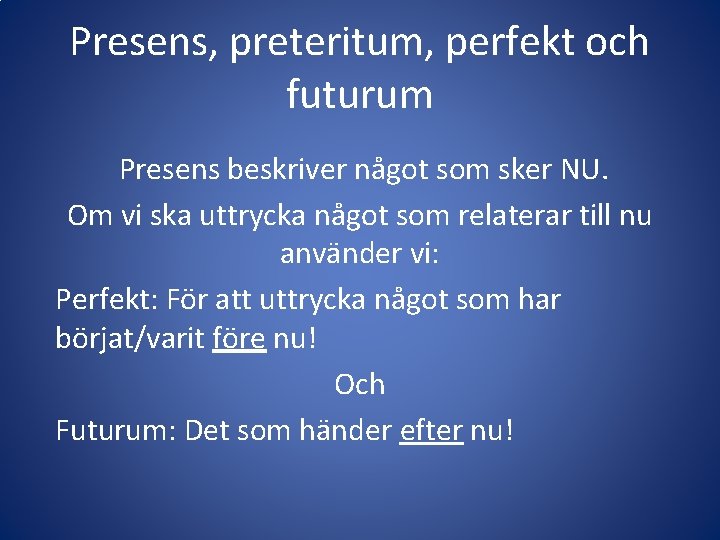 Presens, preteritum, perfekt och futurum

Presens beskriver något som sker NU.

Om vi ska uttrycka något som relaterar till nu använder vi:

Perfekt: För att uttrycka något som har börjat/varit före nu!

Och

Futurum: Det som händer efter nu!